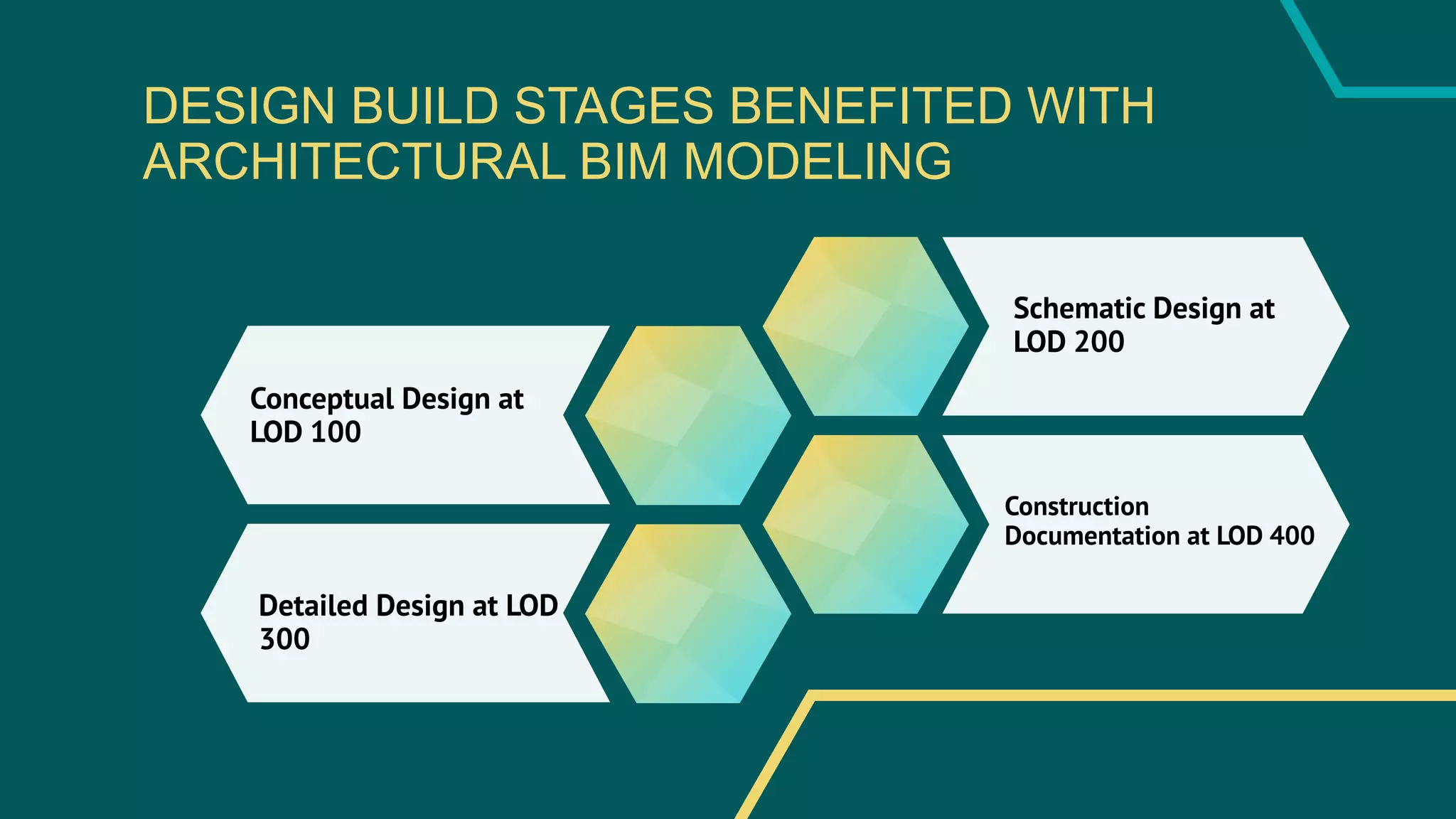 DESIGN BUILD STAGES BENEFITED WITH ARCHITECTURAL BIM MODELING

Conceptual Design at LOD 100

Schematic Design at LOD 200

Detailed Design at LOD 300

Construction Documentation at LOD 400